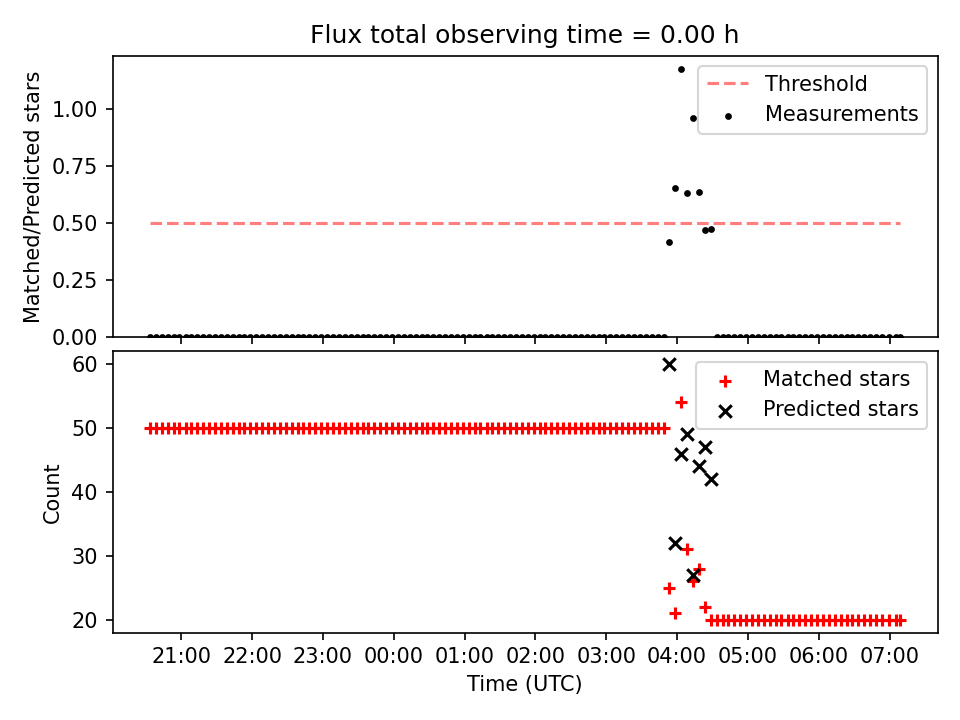 Flux total observing time = 0.00 h

Matched/Predicted stars

1.00
0.75
0.50
0.25
0.00

Threshold
Measurements

Count

60
50
40
30
20

Matched stars
Predicted stars

21:00 22:00 23:00 00:00 01:00 02:00 03:00 04:00 05:00 06:00 07:00

Time (UTC)